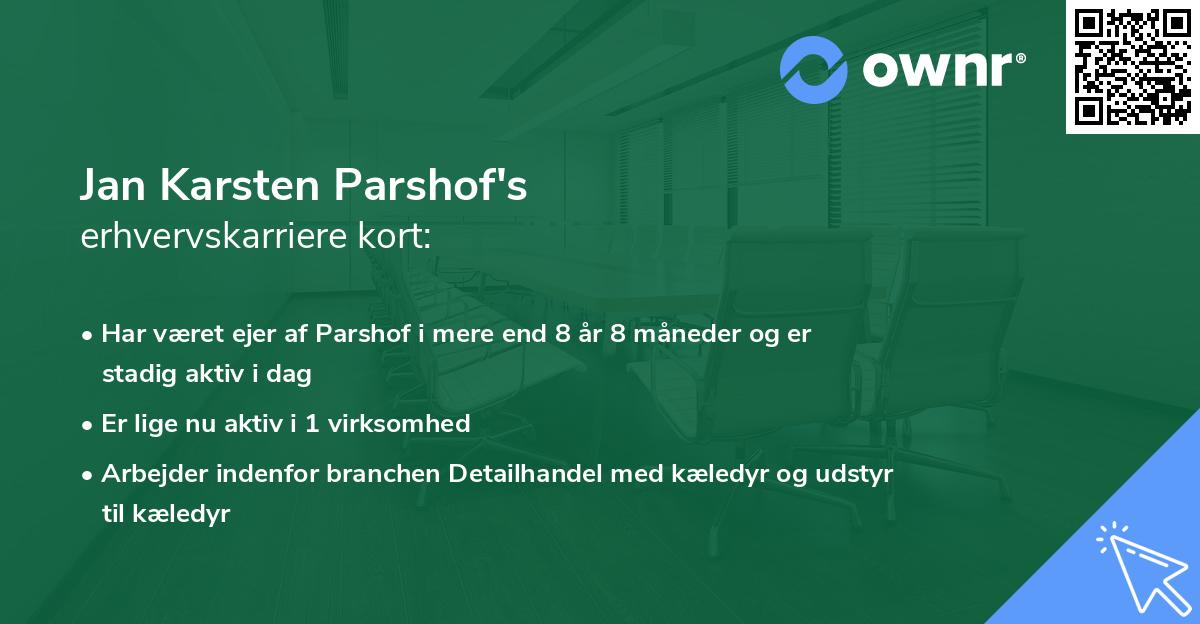 ownr®

Jan Karsten Parshof's
erhvervskarriere kort:

• Har været ejer af Parshof i mere end 8 år 8 måneder og er stadig aktiv i dag

• Er lige nu aktiv i 1 virksomhed

• Arbejder indenfor branchen Detailhandel med kæledyr og udstyr til kæledyr